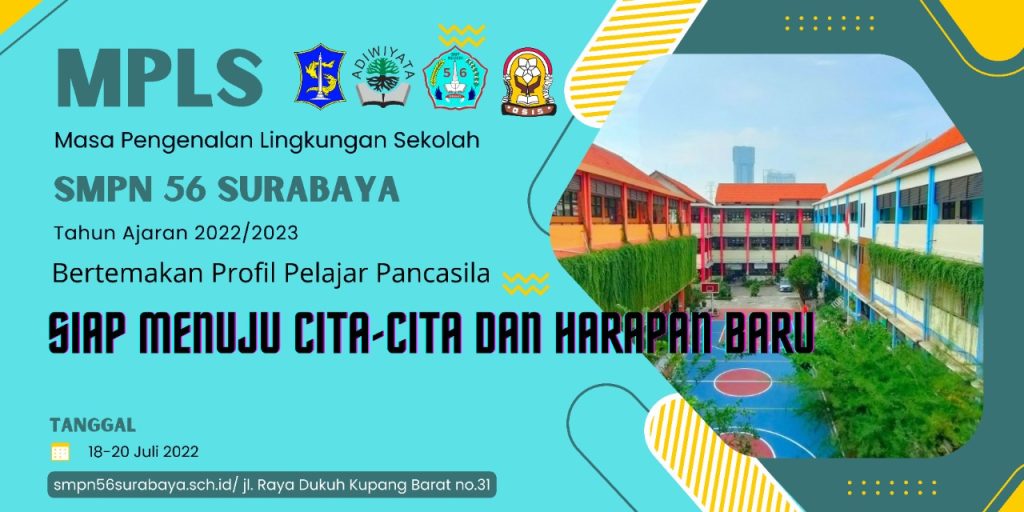 MPLS

ADIWIYATA

56

OSIS

Masa Pengenalan Lingkungan Sekolah

SMPN 56 SURABAYA

Tahun Ajaran 2022/2023

Bertemakan Profil Pelajar Pancasila

SIAP MENUJU CITA-CITA DAN HARAPAN BARU

TANGGAL

18-20 Juli 2022

smpn56surabaya.sch.id/ jl. Raya Dukuh Kupang Barat no.31